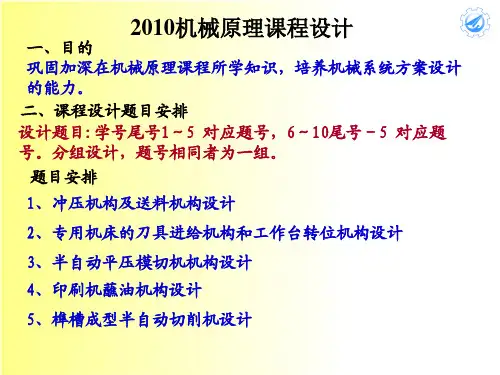 2010机械原理课程设计

一、目的

巩固加深在机械原理课程所学知识，培养机械系统方案设计的能力。

二、课程设计题目安排

设计题目：学号尾号1～5 对应题号，6～10尾号－5 对应题号。分组设计，题号相同者为一组。

题目安排

1、冲压机构及送料机构设计

2、专用机床的刀具进给机构和工作台转位机构设计

3、半自动平压模切机机构设计

4、印刷机蘸油机构设计

5、榫槽成型半自动切削机设计